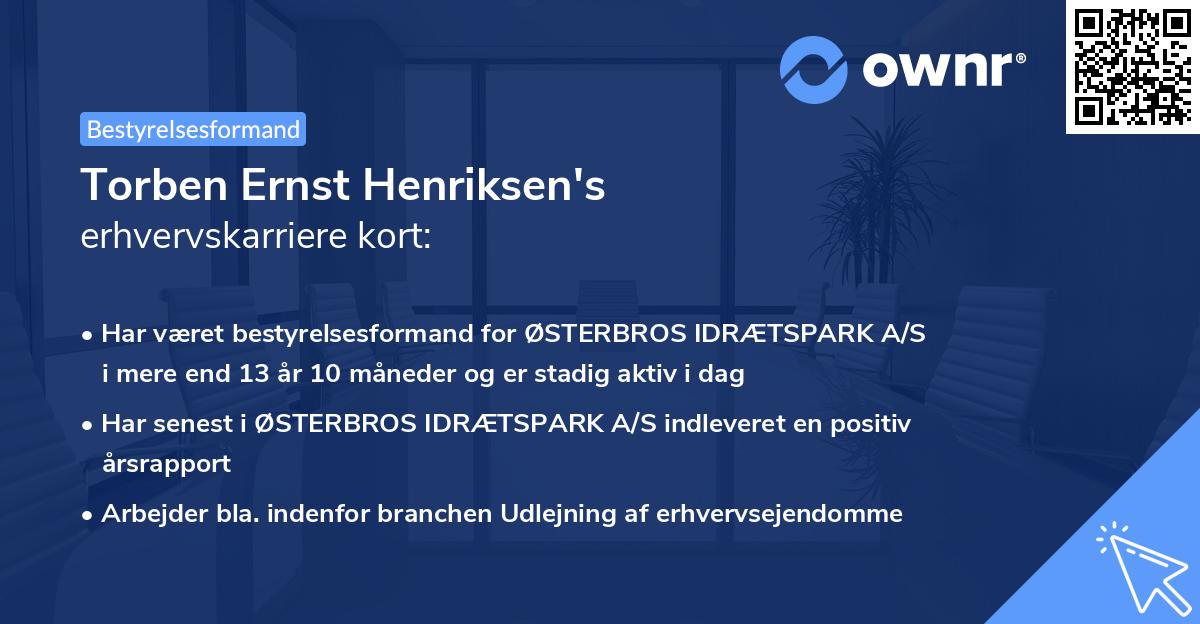 ownr®

Bestyrelsesformand

Torben Ernst Henriksen's
erhvervskarriere kort:

• Har været bestyrelsesformand for ØSTERBROS IDRÆTSPARK A/S i mere end 13 år 10 måneder og er stadig aktiv i dag

• Har senest i ØSTERBROS IDRÆTSPARK A/S indleveret en positiv årsrapport

• Arbejder bla. indenfor branchen Udlejning af erhvervsejendomme